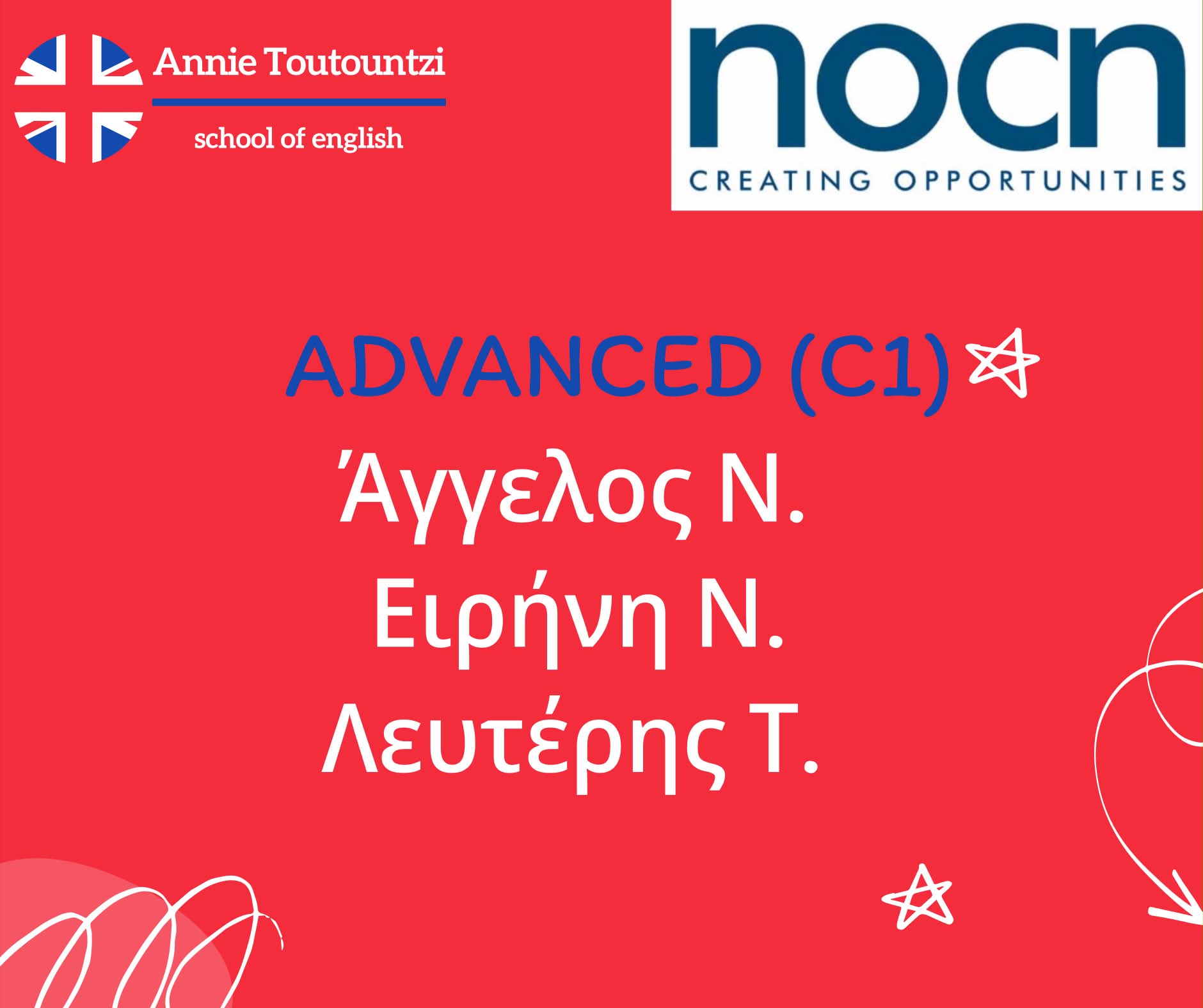 Annie Toutountzi
school of english

nocn
CREATING OPPORTUNITIES

ADVANCED (C1)
Άγγελος Ν.
Ειρήνη Ν.
Λευτέρης Τ.